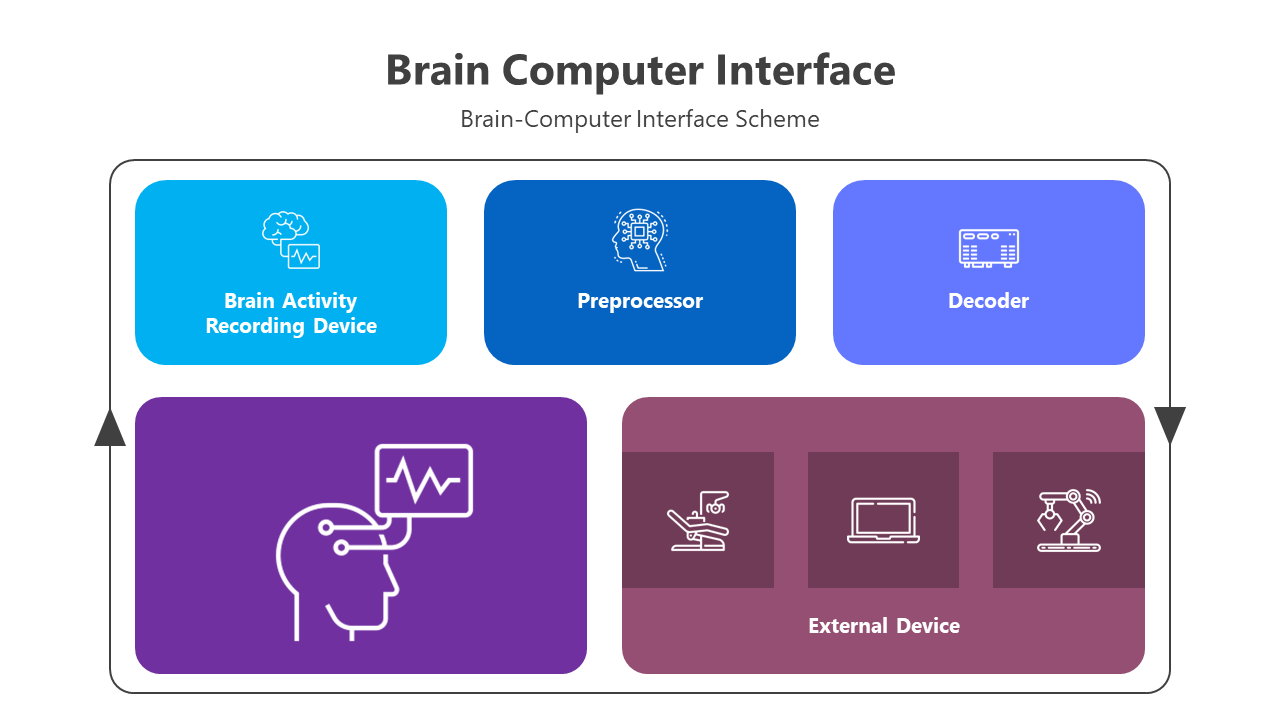 Brain Computer Interface

Brain-Computer Interface Scheme

Brain Activity Recording Device

Preprocessor

Decoder

External Device